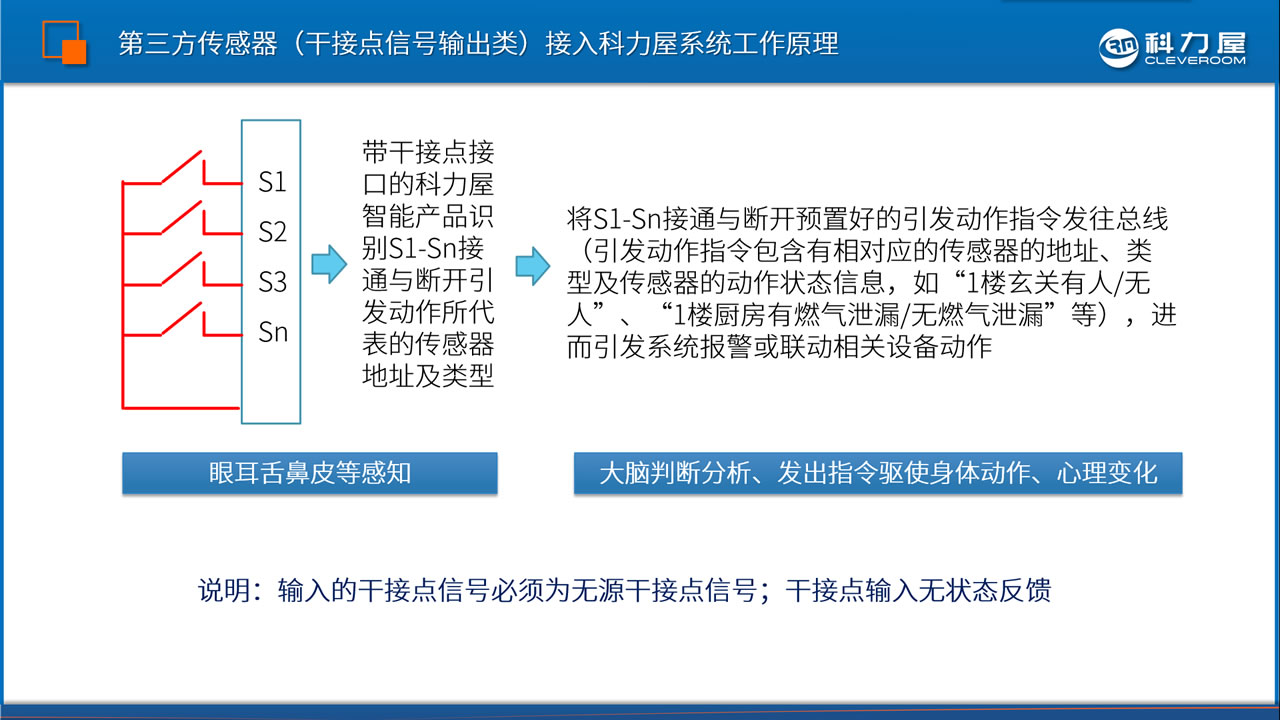 第三方传感器（干接点信号输出类）接入科力屋系统工作原理

科力屋
CLEVEROOM

S1
S2
S3
Sn

带干接点接口的科力屋智能产品识别S1-Sn接通与断开引发动作所代表的传感器地址及类型

将S1-Sn接通与断开预置好的引发动作指令发往总线（引发动作指令包含有相对应的传感器的地址、类型及传感器的动作状态信息，如“1楼玄关有人/无人”、“1楼厨房有燃气泄漏/无燃气泄漏”等），进而引发系统报警或联动相关设备动作

眼耳舌鼻皮等感知

大脑判断分析、发出指令驱使身体动作、心理变化

说明：输入的干接点信号必须为无源干接点信号；干接点输入无状态反馈